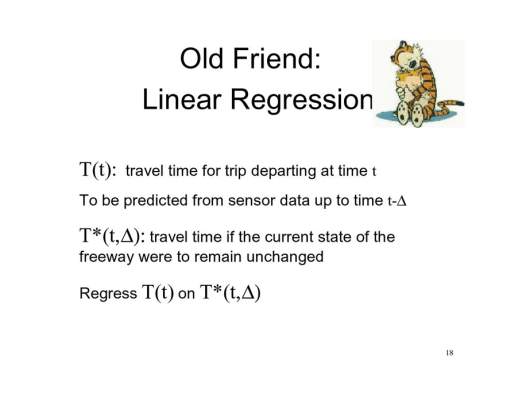 Old Friend:
Linear Regression

$T(t)$: travel time for trip departing at time $t$

To be predicted from sensor data up to time $t-\Delta$

$T^*(t,\Delta)$: travel time if the current state of the freeway were to remain unchanged

Regress $T(t)$ on $T^*(t,\Delta)$

18